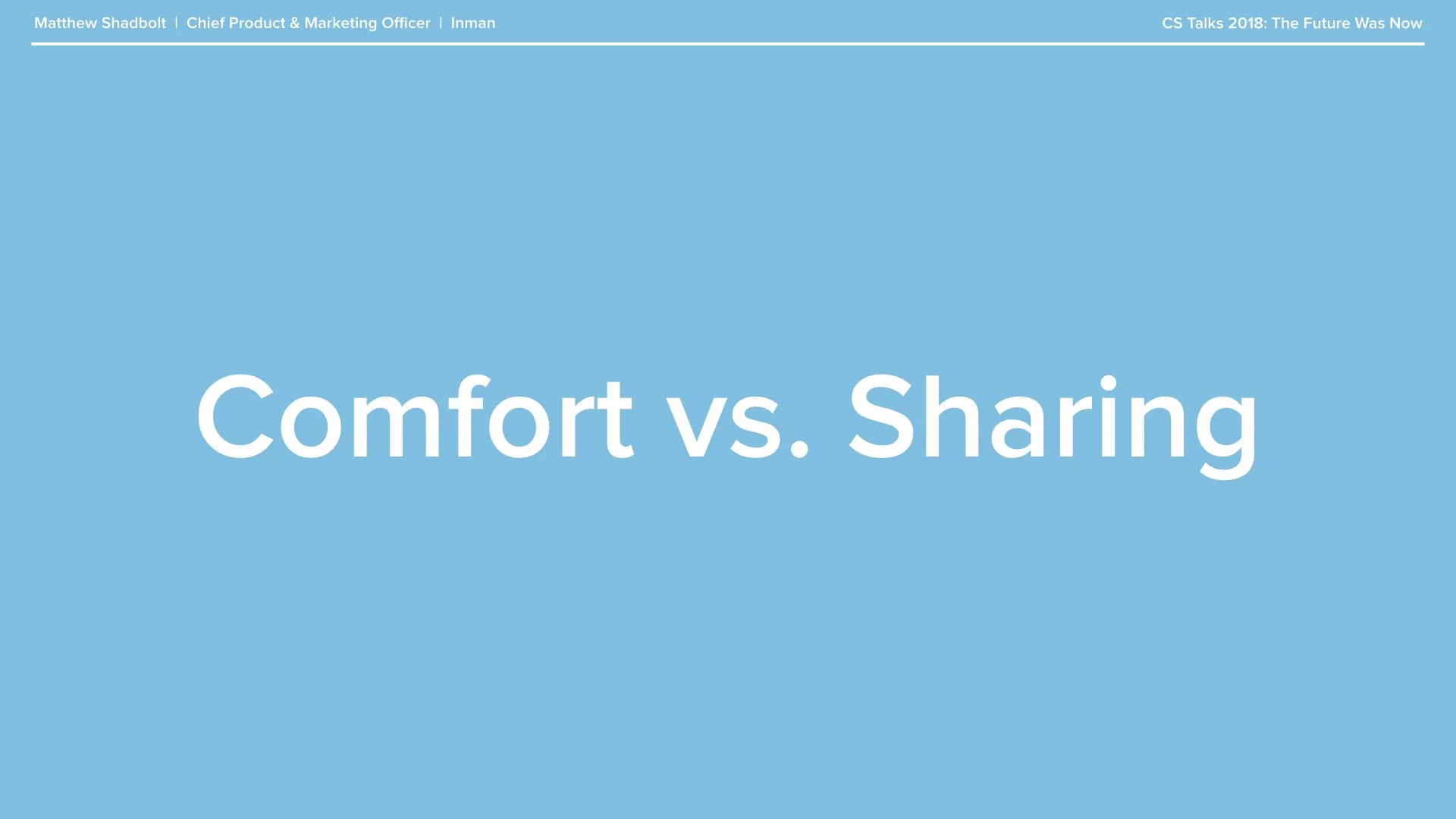 Matthew Shadbolt | Chief Product & Marketing Officer | Inman

CS Talks 2018: The Future Was Now

Comfort vs. Sharing